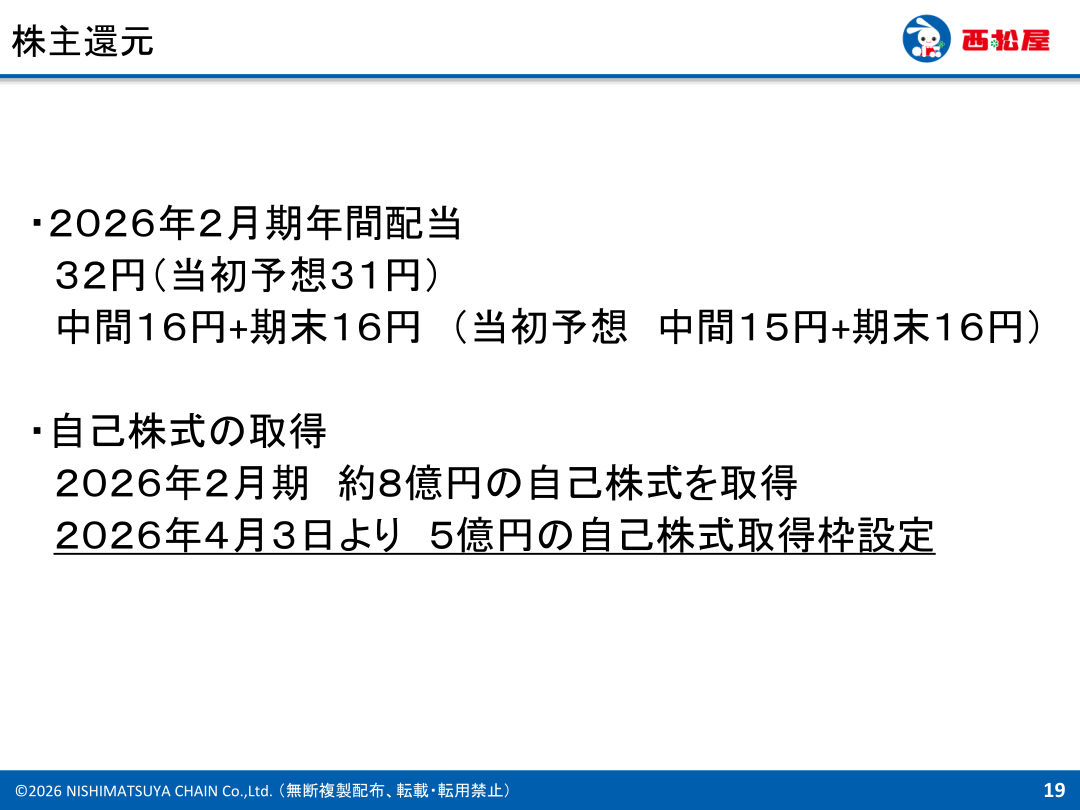 株主還元

西松屋

・2026年2月期年間配当
32円（当初予想31円）
中間16円+期末16円 （当初予想 中間15円+期末16円）

・自己株式の取得
2026年2月期 約8億円の自己株式を取得
2026年4月3日より 5億円の自己株式取得枠設定

©2026 NISHIMATSUYA CHAIN Co.,Ltd.（無断複製配布、転載・転用禁止）

19